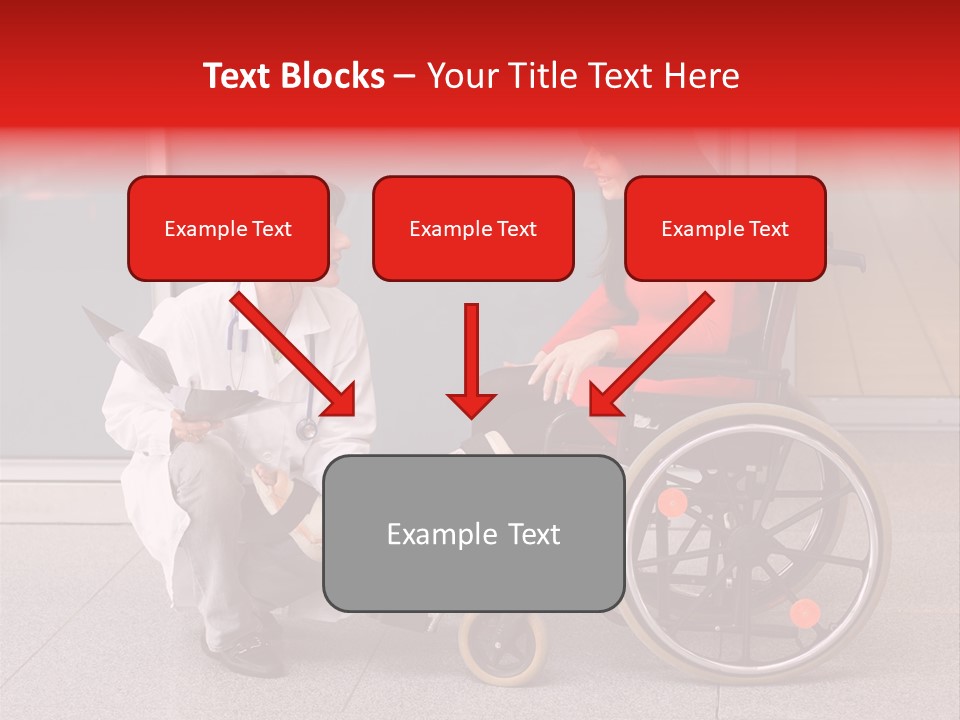 Text Blocks – Your Title Text Here

Example Text

Example Text

Example Text

Example Text